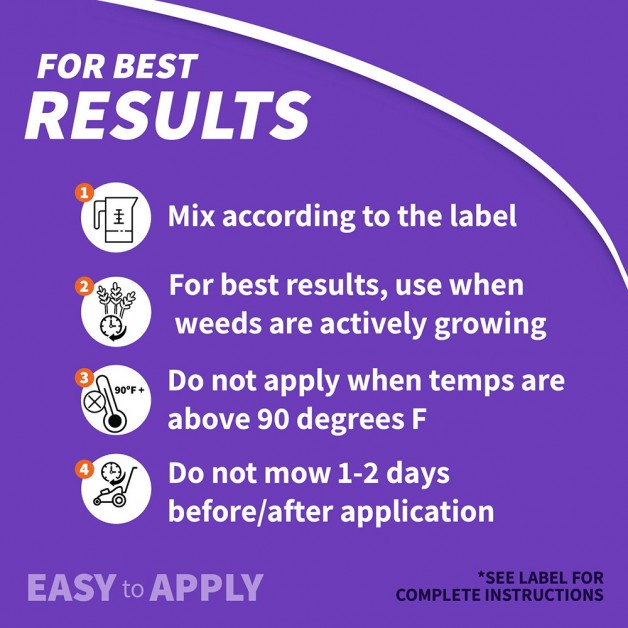 FOR BEST
RESULTS

1 Mix according to the label

2 For best results, use when weeds are actively growing

3 90°F + Do not apply when temps are above 90 degrees F

4 Do not mow 1-2 days before/after application

EASY to APPLY

*SEE LABEL FOR COMPLETE INSTRUCTIONS